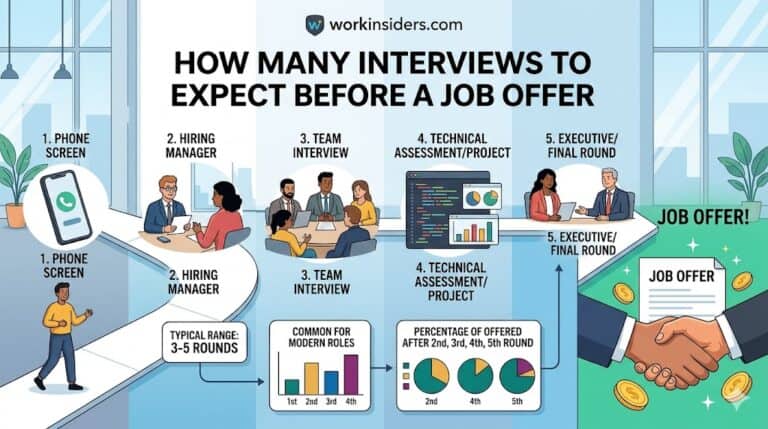 workinsiders.com

HOW MANY INTERVIEWS TO EXPECT BEFORE A JOB OFFER

1. PHONE SCREEN

2. HIRING MANAGER

3. TEAM INTERVIEW

4. TECHNICAL ASSESSMENT/PROJECT

5. EXECUTIVE/ FINAL ROUND

1. PHONE SCREEN

2. HIRING MANAGER

3. TEAM INTERVIEW

4. TECHNICAL ASSESSMENT/ PROJECT

5. EXECUTIVE/ FINAL ROUND

JOB OFFER!

JOB OFFER

TYPICAL RANGE: 3-5 ROUNDS

COMMON FOR MODERN ROLES

1st 2nd 3rd 4th

PERCENTAGE OF OFFERED AFTER 2nd, 3rd, 4th, 5th ROUND

2nd 4th 5th